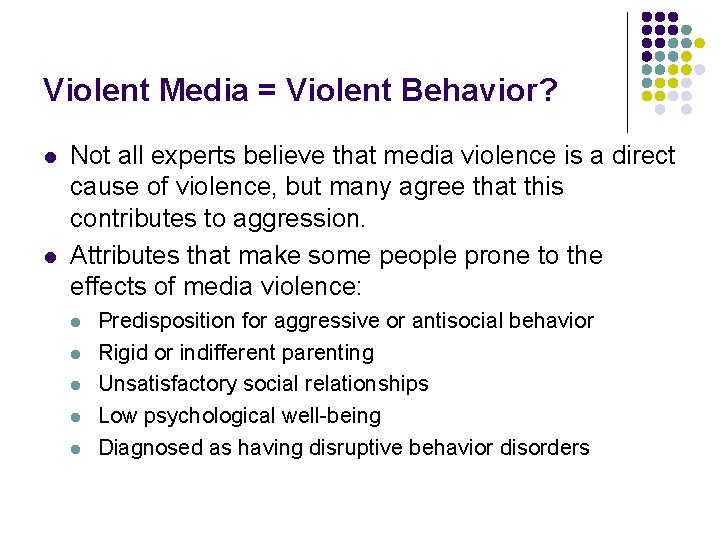 Violent Media = Violent Behavior?

- Not all experts believe that media violence is a direct cause of violence, but many agree that this contributes to aggression.
- Attributes that make some people prone to the effects of media violence:
  - Predisposition for aggressive or antisocial behavior
  - Rigid or indifferent parenting
  - Unsatisfactory social relationships
  - Low psychological well-being
  - Diagnosed as having disruptive behavior disorders